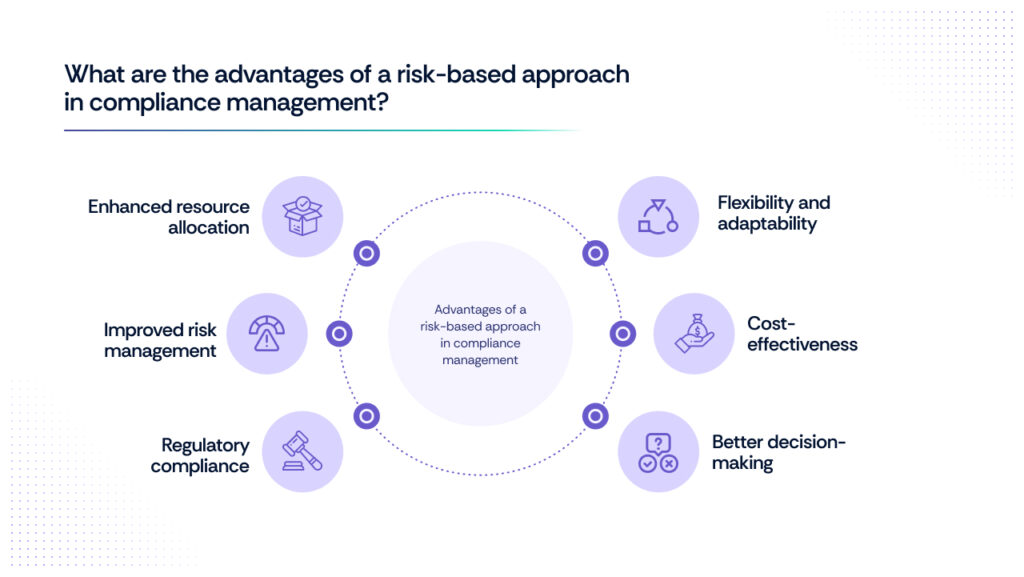 What are the advantages of a risk-based approach in compliance management?

Enhanced resource allocation

Improved risk management

Regulatory compliance

Advantages of a risk-based approach in compliance management

Flexibility and adaptability

Cost-effectiveness

Better decision-making